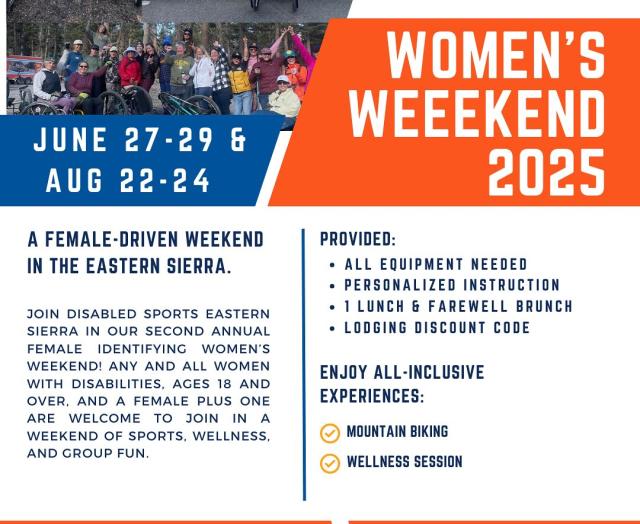 WOMEN'S WEEEKEND 2025

JUNE 27-29 & AUG 22-24

A FEMALE-DRIVEN WEEKEND IN THE EASTERN SIERRA.

JOIN DISABLED SPORTS EASTERN SIERRA IN OUR SECOND ANNUAL FEMALE IDENTIFYING WOMEN'S WEEKEND! ANY AND ALL WOMEN WITH DISABILITIES, AGES 18 AND OVER, AND A FEMALE PLUS ONE ARE WELCOME TO JOIN IN A WEEKEND OF SPORTS, WELLNESS, AND GROUP FUN.

PROVIDED:
• ALL EQUIPMENT NEEDED
• PERSONALIZED INSTRUCTION
• 1 LUNCH & FAREWELL BRUNCH
• LODGING DISCOUNT CODE

ENJOY ALL-INCLUSIVE EXPERIENCES:

MOUNTAIN BIKING

WELLNESS SESSION